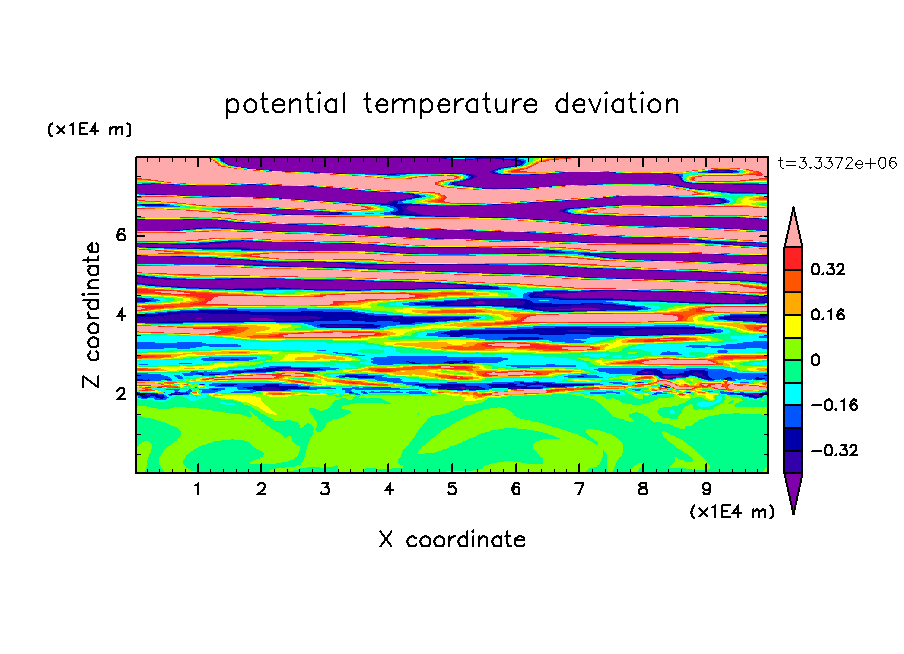 potential temperature deviation

(x1E4 m)

t=3.3372e+06

Z coordinate

6
4
2

0.32
0.16
0
−0.16
−0.32

1 2 3 4 5 6 7 8 9

(x1E4 m)

X coordinate